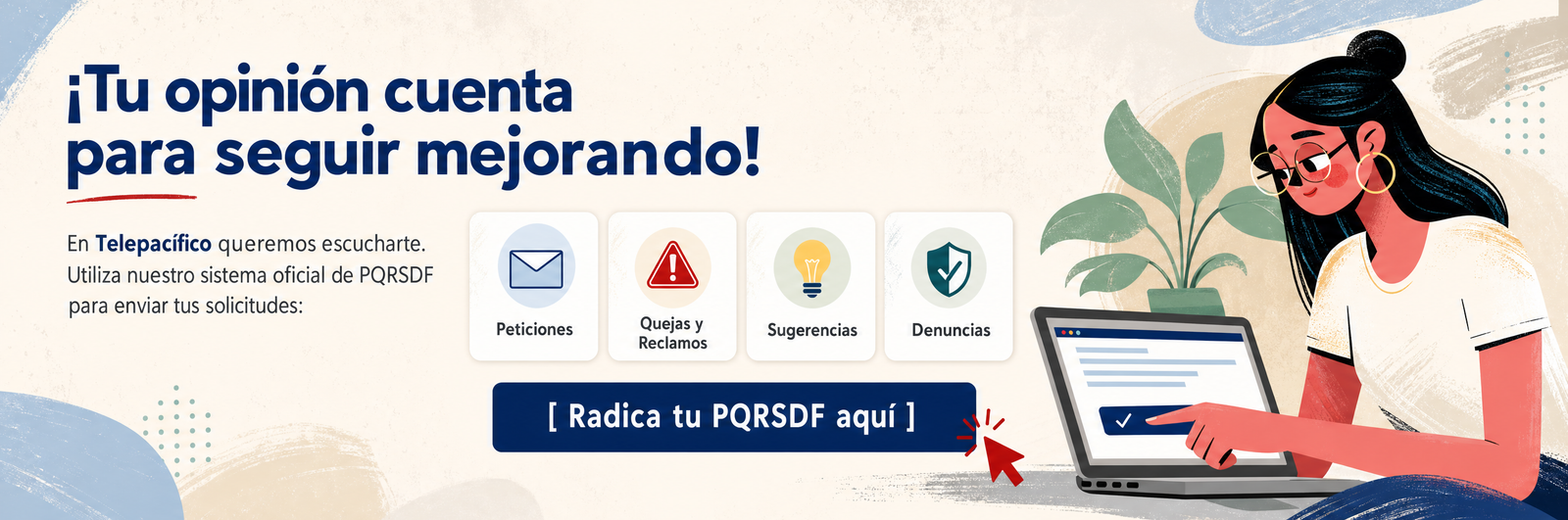 ¡Tu opinión cuenta para seguir mejorando!

En Telepacífico queremos escucharte. Utiliza nuestro sistema oficial de PQRSDF para enviar tus solicitudes:

Peticiones

Quejas y Reclamos

Sugerencias

Denuncias

[ Radica tu PQRSDF aquí ]